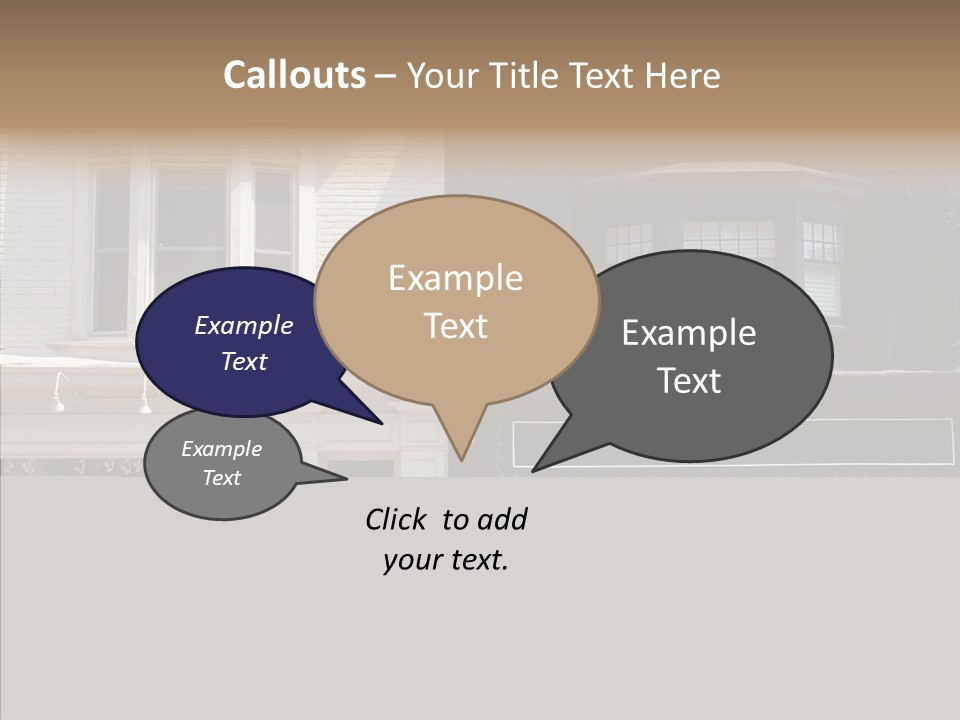 Callouts – Your Title Text Here

Example Text

Example Text

Example Text

Example Text

Click to add your text.